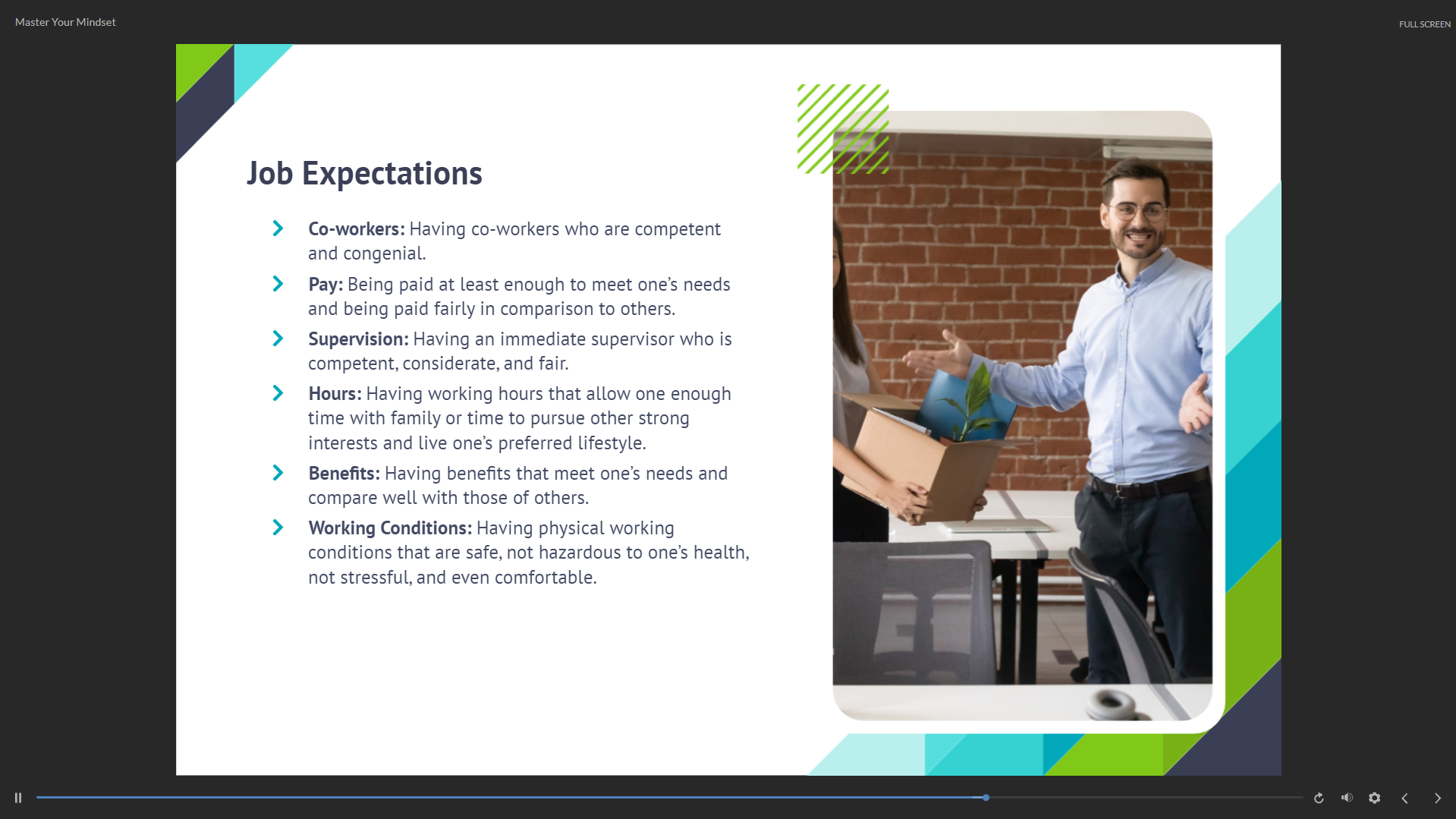 Master Your Mindset

FULL SCREEN

Job Expectations

Co-workers: Having co-workers who are competent and congenial.

Pay: Being paid at least enough to meet one's needs and being paid fairly in comparison to others.

Supervision: Having an immediate supervisor who is competent, considerate, and fair.

Hours: Having working hours that allow one enough time with family or time to pursue other strong interests and live one's preferred lifestyle.

Benefits: Having benefits that meet one's needs and compare well with those of others.

Working Conditions: Having physical working conditions that are safe, not hazardous to one's health, not stressful, and even comfortable.